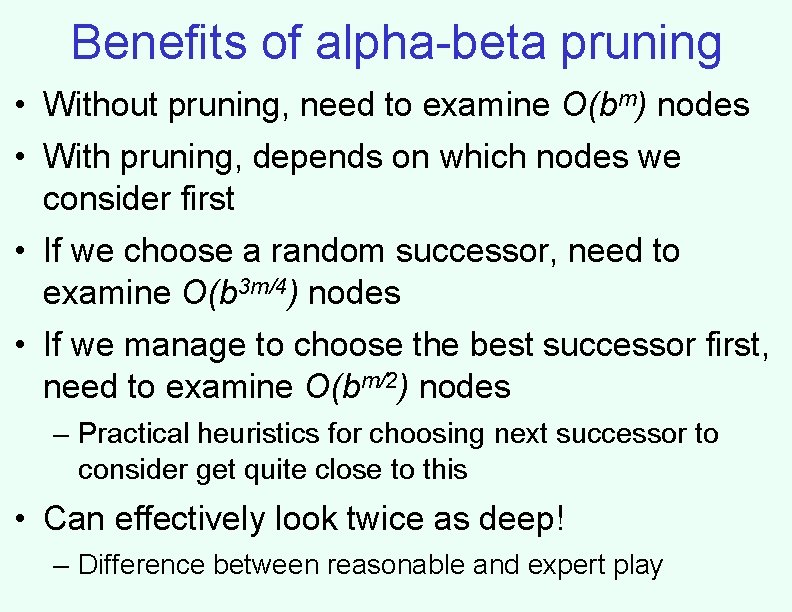 Benefits of alpha-beta pruning

• Without pruning, need to examine $O(b^m)$ nodes

• With pruning, depends on which nodes we consider first

• If we choose a random successor, need to examine $O(b^{3m/4})$ nodes

• If we manage to choose the best successor first, need to examine $O(b^{m/2})$ nodes

– Practical heuristics for choosing next successor to consider get quite close to this

• Can effectively look twice as deep!

– Difference between reasonable and expert play